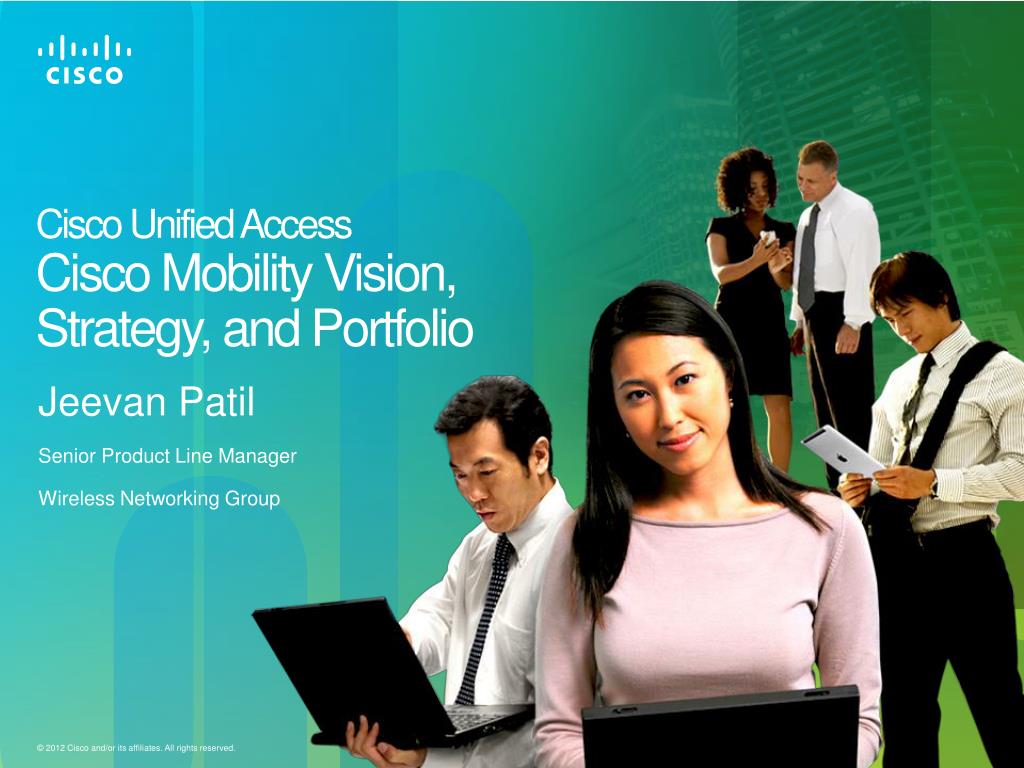 CISCO

Cisco Unified Access
Cisco Mobility Vision, Strategy, and Portfolio

Jeevan Patil

Senior Product Line Manager

Wireless Networking Group

© 2012 Cisco and/or its affiliates. All rights reserved.